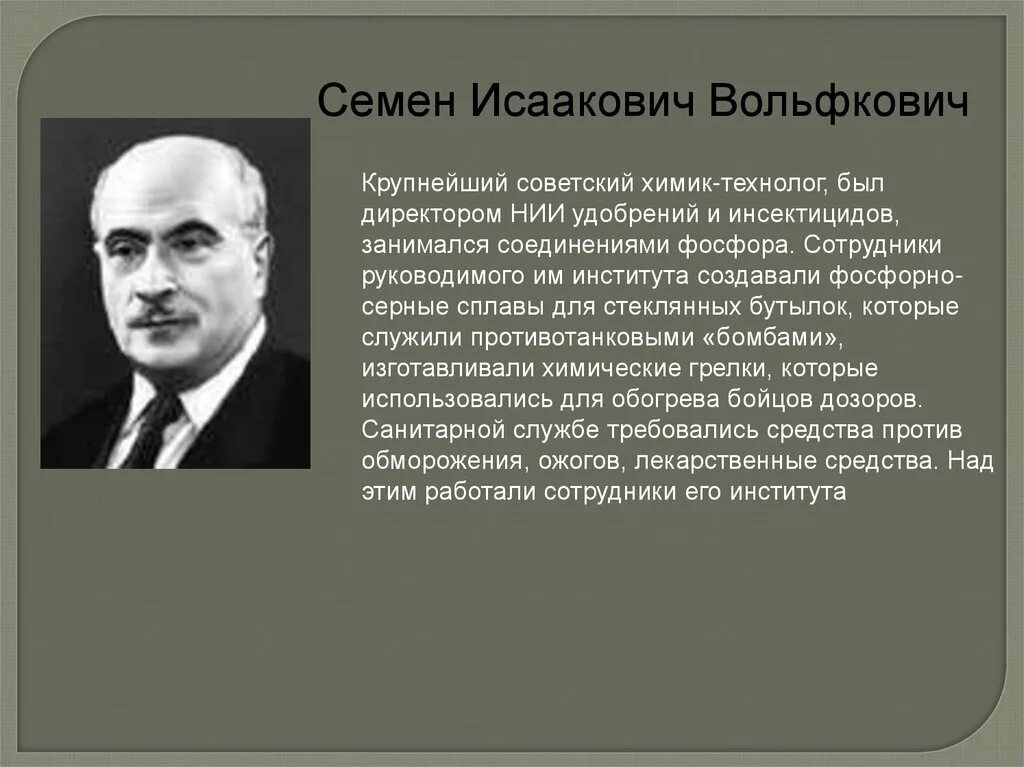 Семен Исаакович Вольфкович

Крупнейший советский химик-технолог, был директором НИИ удобрений и инсектицидов, занимался соединениями фосфора. Сотрудники руководимого им института создавали фосфорно-серные сплавы для стеклянных бутылок, которые служили противотанковыми «бомбами», изготавливали химические грелки, которые использовались для обогрева бойцов дозоров. Санитарной службе требовались средства против обморожения, ожогов, лекарственные средства. Над этим работали сотрудники его института